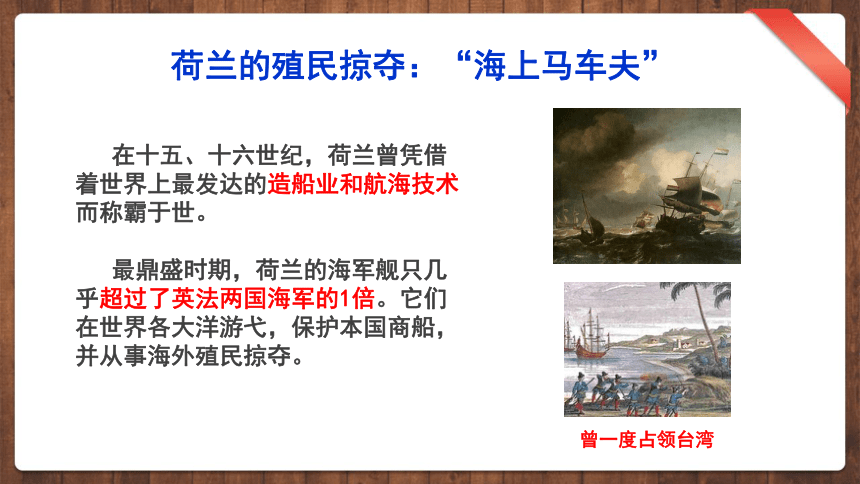 荷兰的殖民掠夺：“海上马车夫”

在十五、十六世纪，荷兰曾凭借着世界上最发达的造船业和航海技术而称霸于世。

最鼎盛时期，荷兰的海军舰只几乎超过了英法两国海军的1倍。它们在世界各大洋游弋，保护本国商船，并从事海外殖民掠夺。

曾一度占领台湾